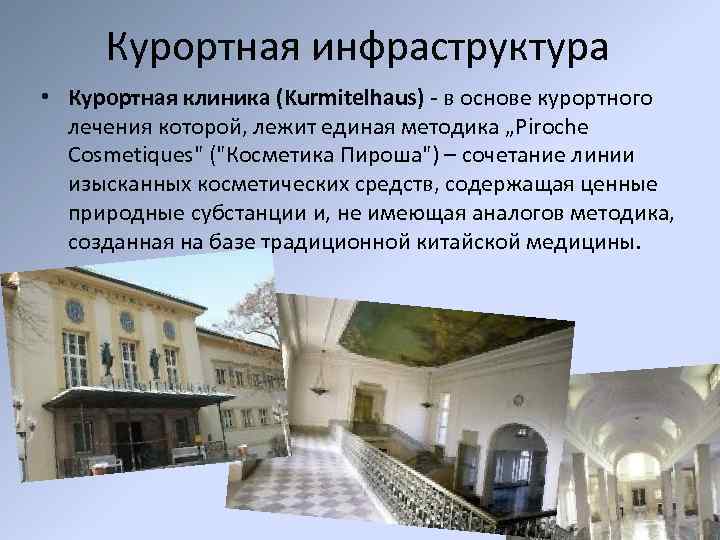 Курортная инфраструктура

• **Курортная клиника (Kurmitelhaus)** - в основе курортного лечения которой, лежит единая методика „Piroche Cosmetiques" ("Косметика Пироша") – сочетание линии изысканных косметических средств, содержащая ценные природные субстанции и, не имеющая аналогов методика, созданная на базе традиционной китайской медицины.